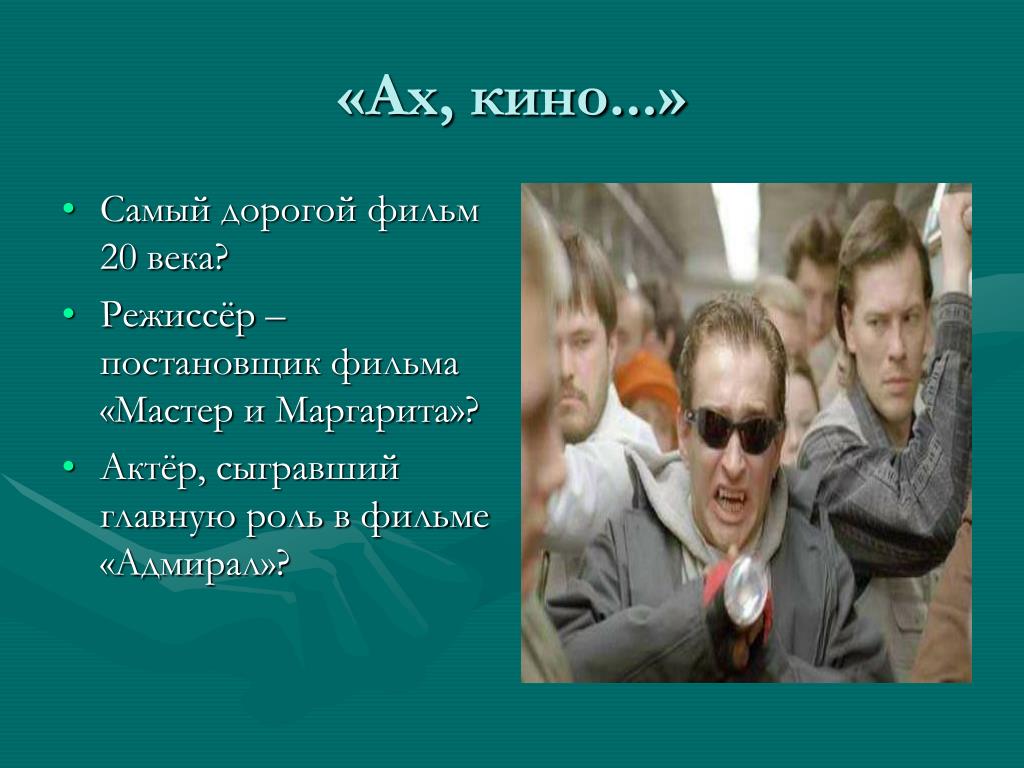 «Ах, кино...»

• Самый дорогой фильм 20 века?
• Режиссёр – постановщик фильма «Мастер и Маргарита»?
• Актёр, сыгравший главную роль в фильме «Адмирал»?